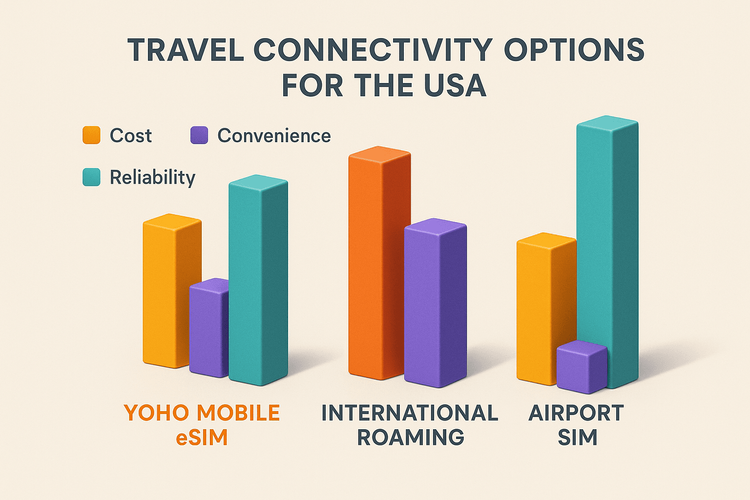 TRAVEL CONNECTIVITY OPTIONS FOR THE USA

Cost
Convenience
Reliability

YOHO MOBILE eSIM

INTERNATIONAL ROAMING

AIRPORT SIM